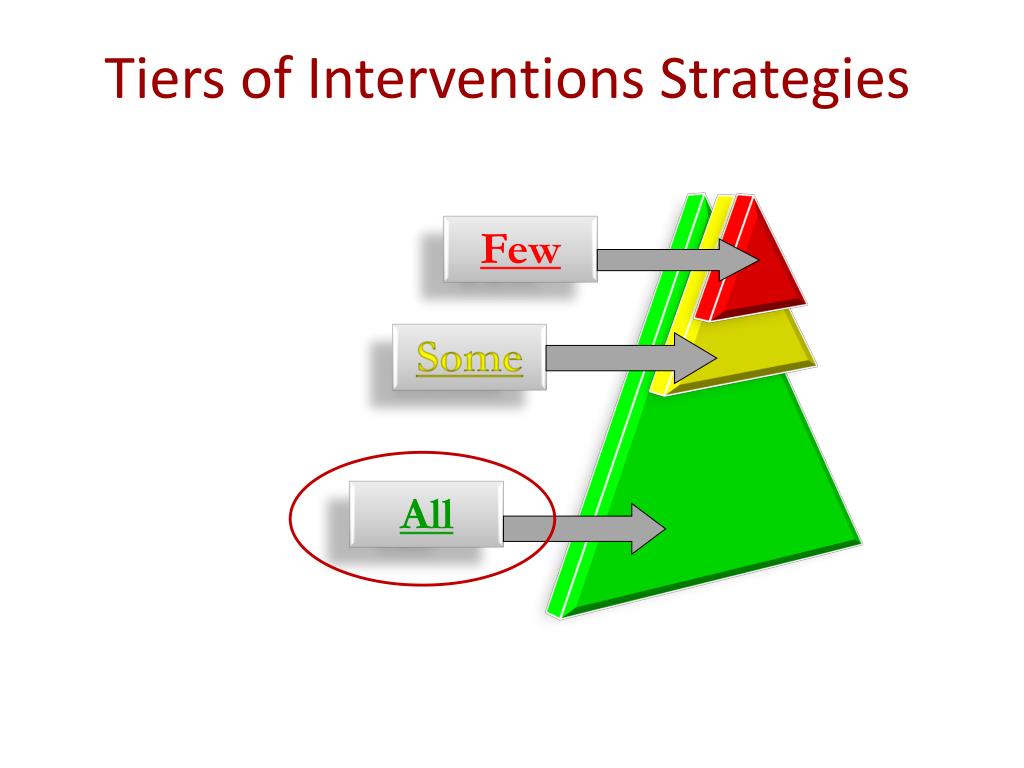 Tiers of Interventions Strategies

Few

Some

All